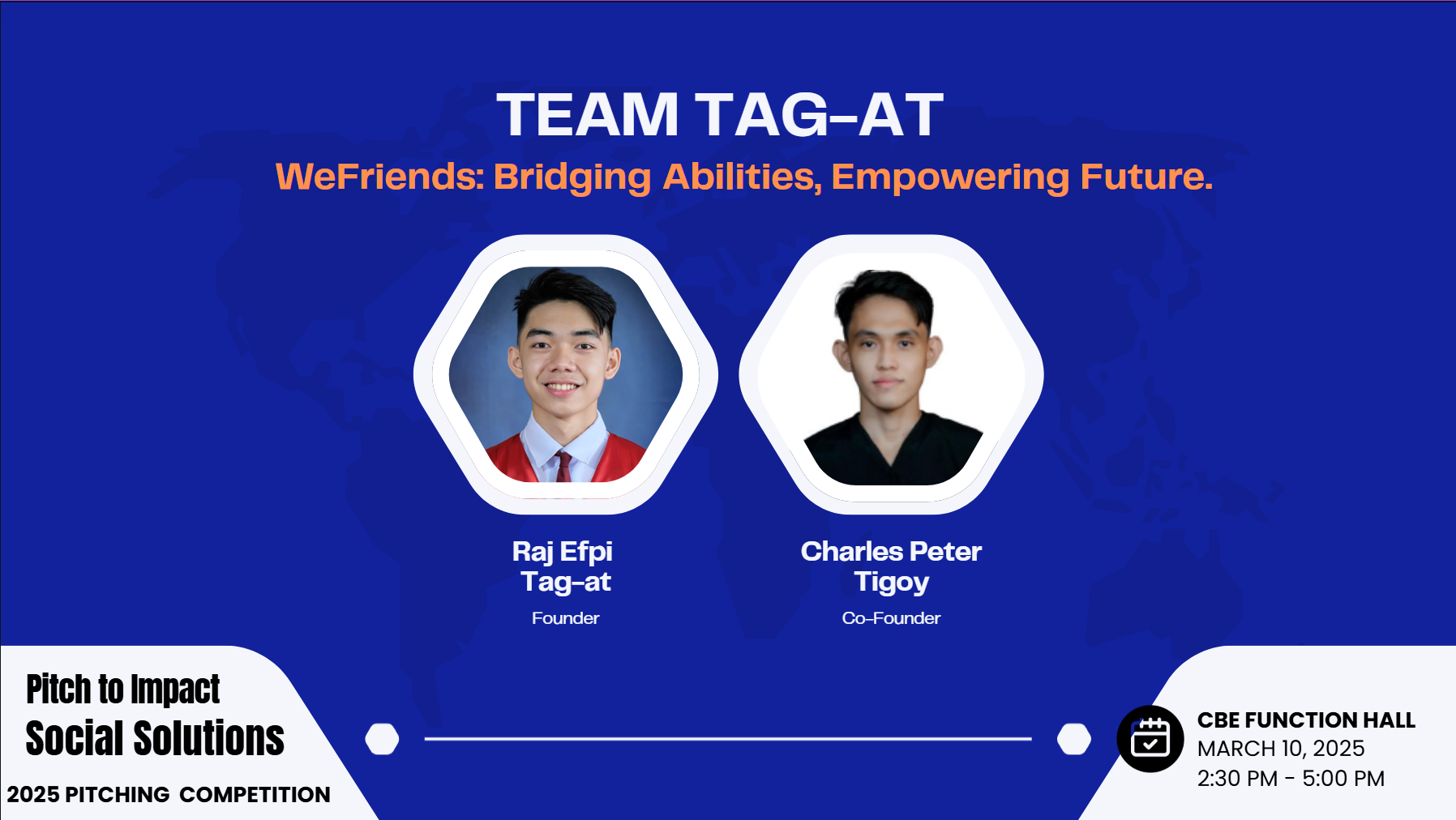 TEAM TAG-AT

WeFriends: Bridging Abilities, Empowering Future.

Raj Efpi Tag-at
Founder

Charles Peter Tigoy
Co-Founder

Pitch to Impact
Social Solutions
2025 PITCHING COMPETITION

CBE FUNCTION HALL
MARCH 10, 2025
2:30 PM - 5:00 PM